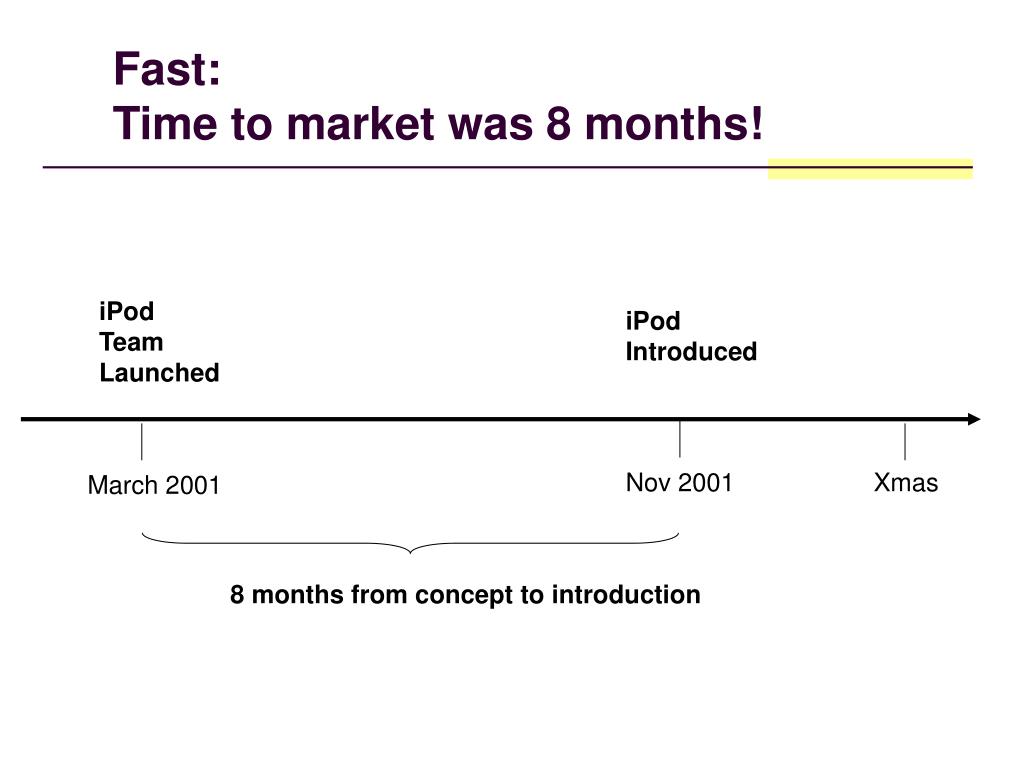 Fast:
Time to market was 8 months!

iPod
Team
Launched

iPod
Introduced

March 2001

Nov 2001

Xmas

8 months from concept to introduction